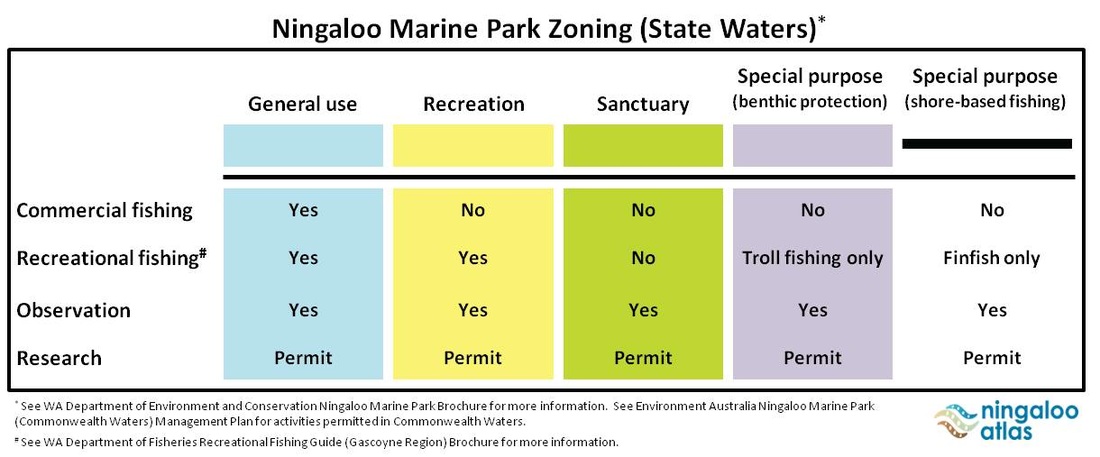 Ningaloo Marine Park Zoning (State Waters)*

| | General use | Recreation | Sanctuary | Special purpose (benthic protection) | Special purpose (shore-based fishing) |
|---|---|---|---|---|---|
| Commercial fishing | Yes | No | No | No | No |
| Recreational fishing# | Yes | Yes | No | Troll fishing only | Finfish only |
| Observation | Yes | Yes | Yes | Yes | Yes |
| Research | Permit | Permit | Permit | Permit | Permit |

* See WA Department of Environment and Conservation Ningaloo Marine Park Brochure for more information. See Environment Australia Ningaloo Marine Park (Commonwealth Waters) Management Plan for activities permitted in Commonwealth Waters.

# See WA Department of Fisheries Recreational Fishing Guide (Gascoyne Region) Brochure for more information.

ningaloo atlas